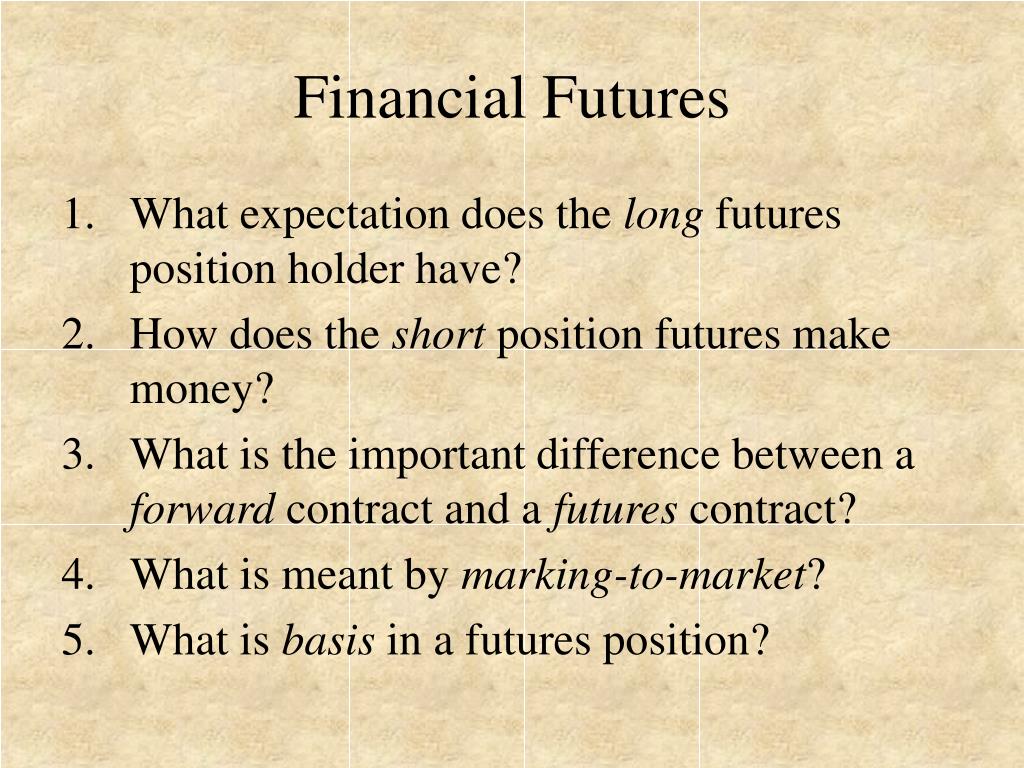 Financial Futures

1. What expectation does the long futures position holder have?
2. How does the short position futures make money?
3. What is the important difference between a forward contract and a futures contract?
4. What is meant by marking-to-market?
5. What is basis in a futures position?